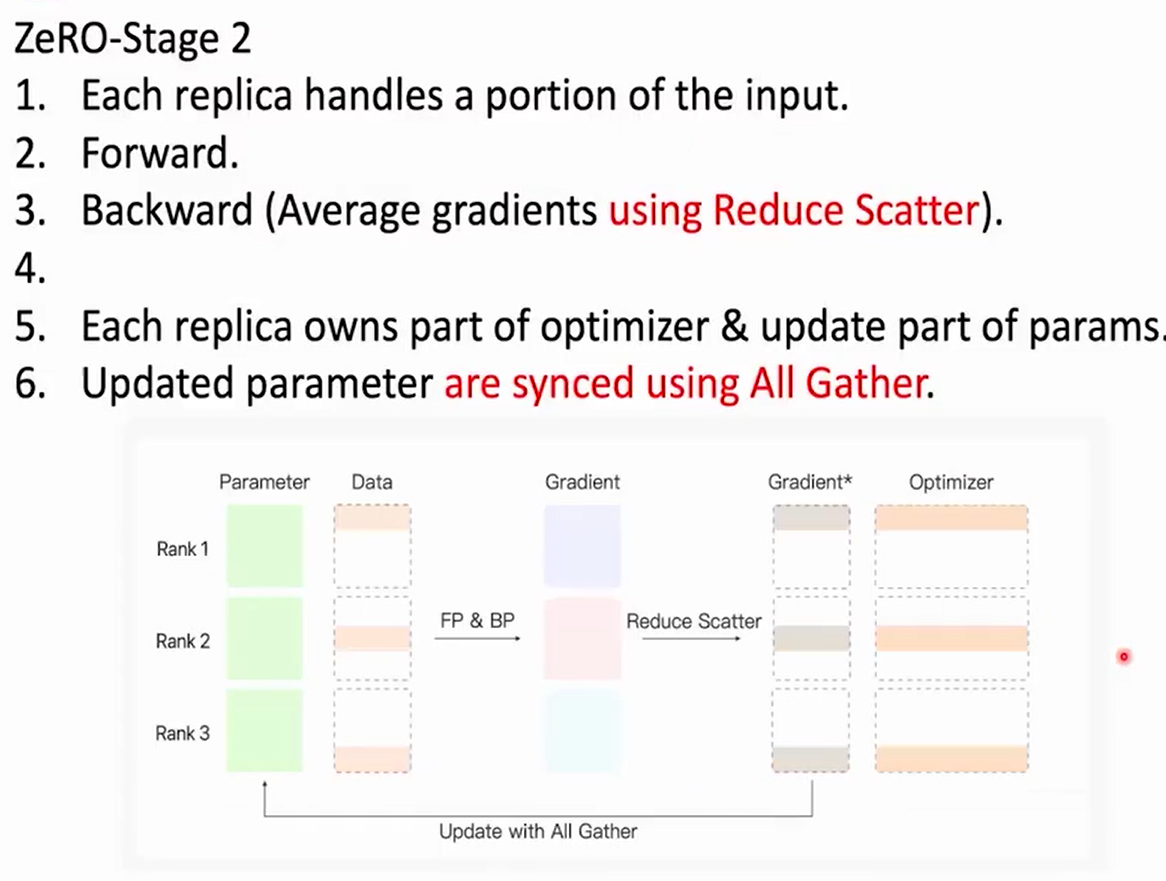 ZeRO-Stage 2

1. Each replica handles a portion of the input.
2. Forward.
3. Backward (Average gradients using Reduce Scatter).
4.
5. Each replica owns part of optimizer & update part of params.
6. Updated parameter are synced using All Gather.

Parameter Data Gradient Gradient* Optimizer

Rank 1

Rank 2

Rank 3

FP & BP

Reduce Scatter

Update with All Gather